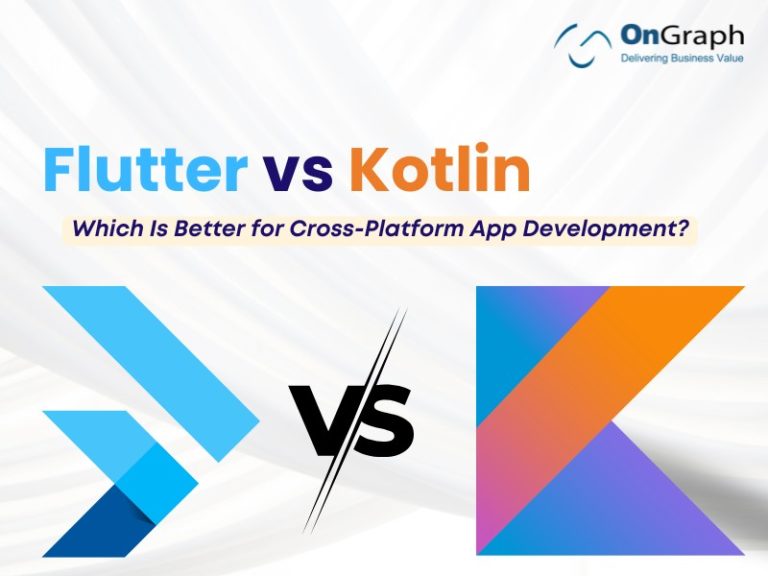 OnGraph
Delivering Business Value

Flutter vs Kotlin

Which Is Better for Cross-Platform App Development?

VS